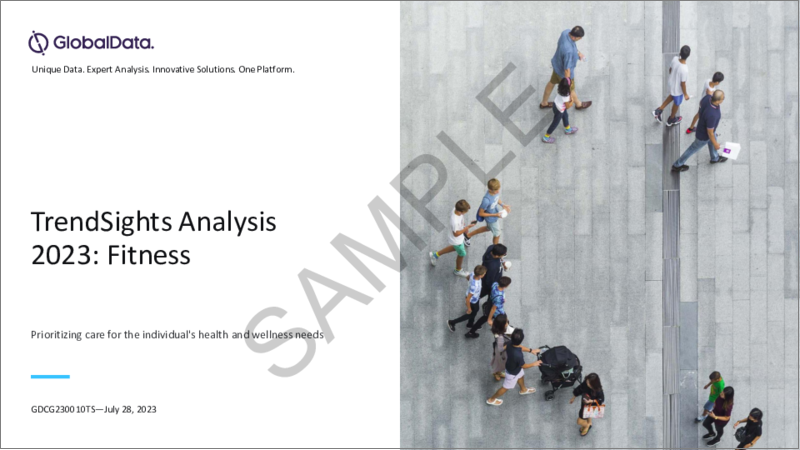 GlobalData.

Unique Data. Expert Analysis. Innovative Solutions. One Platform.

TrendSights Analysis 2023: Fitness

Prioritizing care for the individual's health and wellness needs

GDCG230010TS—July 28, 2023

SAMPLE